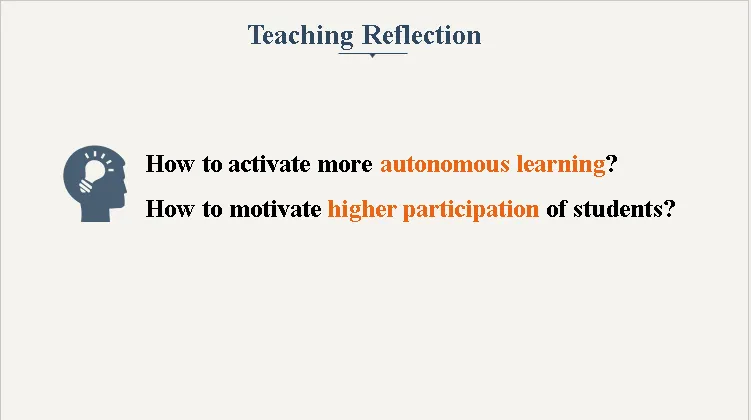 Teaching Reflection

How to activate more autonomous learning?

How to motivate higher participation of students?